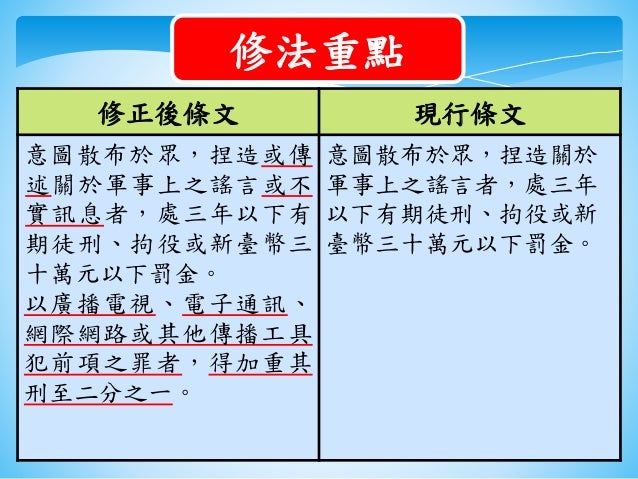 修法重點

| 修正後條文 | 現行條文 |
|---|---|
| 意圖散布於眾，捏造或傳述關於軍事上之謠言或不實訊息者，處三年以下有期徒刑、拘役或新臺幣三十萬元以下罰金。<br>以廣播電視、電子通訊、網際網路或其他傳播工具犯前項之罪者，得加重其刑至二分之一。 | 意圖散布於眾，捏造關於軍事上之謠言者，處三年以下有期徒刑、拘役或新臺幣三十萬元以下罰金。 |